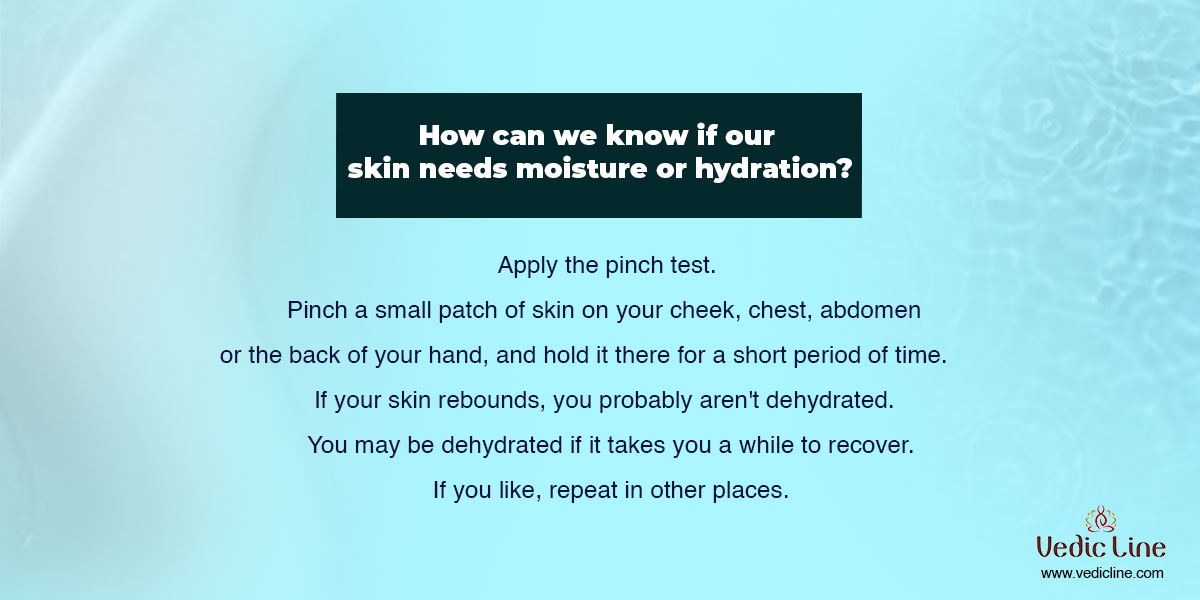 How can we know if our skin needs moisture or hydration?

Apply the pinch test.
Pinch a small patch of skin on your cheek, chest, abdomen or the back of your hand, and hold it there for a short period of time.
If your skin rebounds, you probably aren't dehydrated.
You may be dehydrated if it takes you a while to recover.
If you like, repeat in other places.

Vedic Line
www.vedicline.com